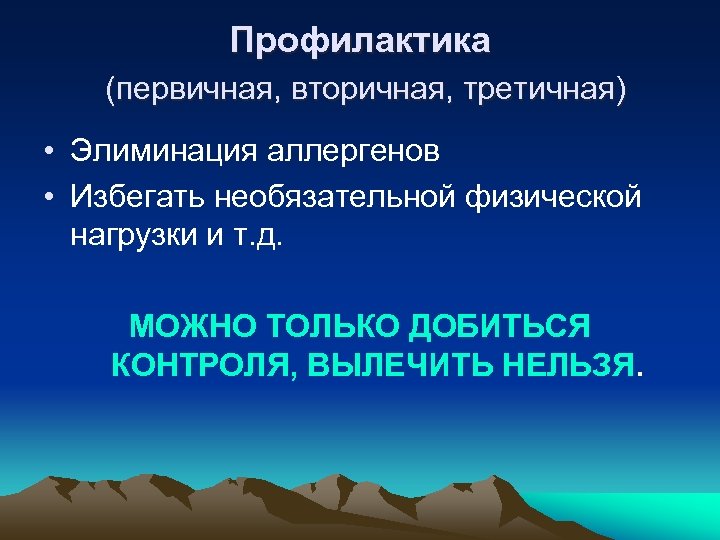 Профилактика
(первичная, вторичная, третичная)

• Элиминация аллергенов
• Избегать необязательной физической нагрузки и т.д.

МОЖНО ТОЛЬКО ДОБИТЬСЯ КОНТРОЛЯ, ВЫЛЕЧИТЬ НЕЛЬЗЯ.